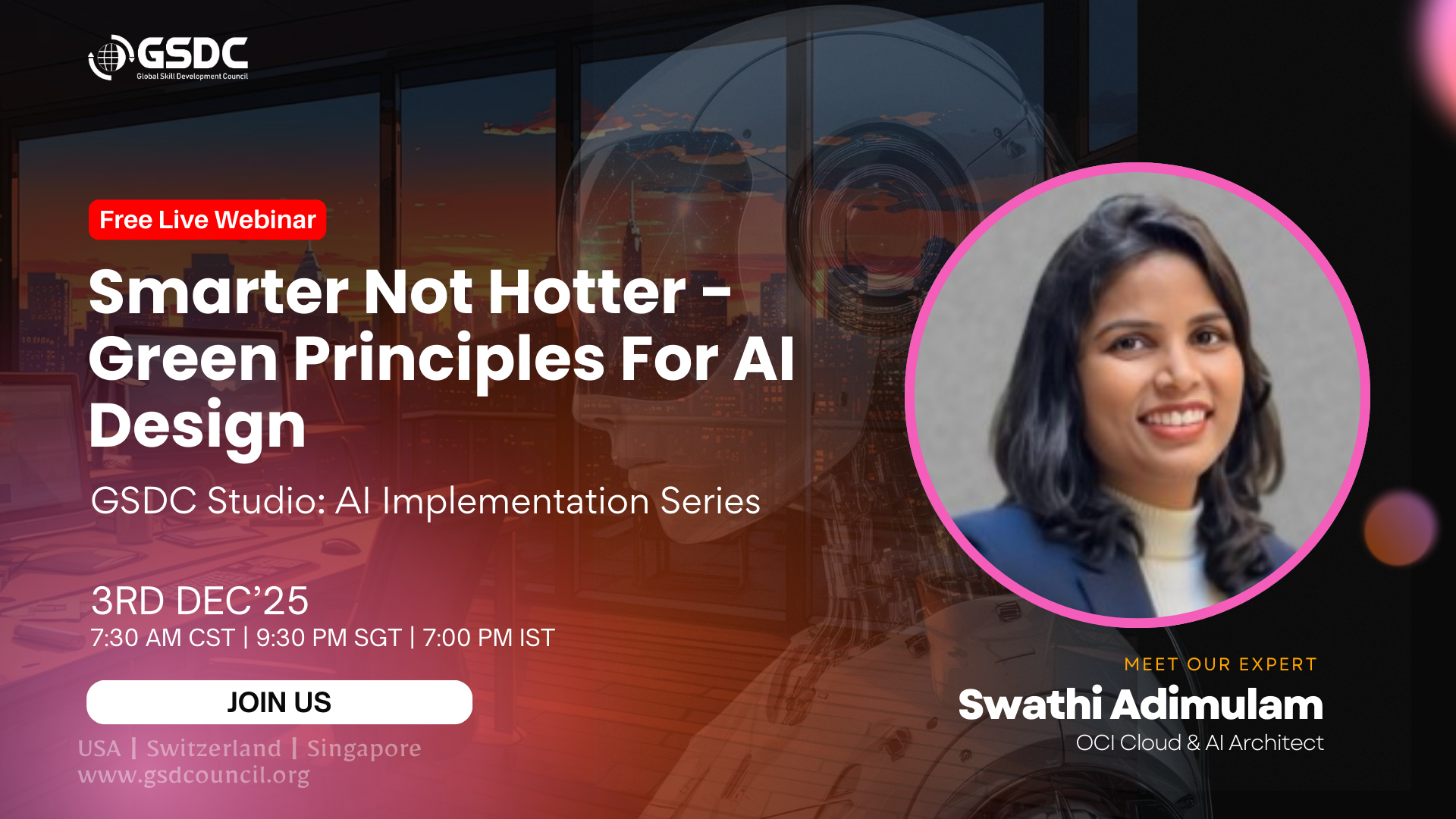 GSDC
Global Skill Development Council

Free Live Webinar

Smarter Not Hotter - Green Principles For AI Design

GSDC Studio: AI Implementation Series

3RD DEC'25
7:30 AM CST | 9:30 PM SGT | 7:00 PM IST

JOIN US

USA | Switzerland | Singapore
www.gsdcouncil.org

MEET OUR EXPERT
Swathi Adimulam
OCI Cloud & AI Architect